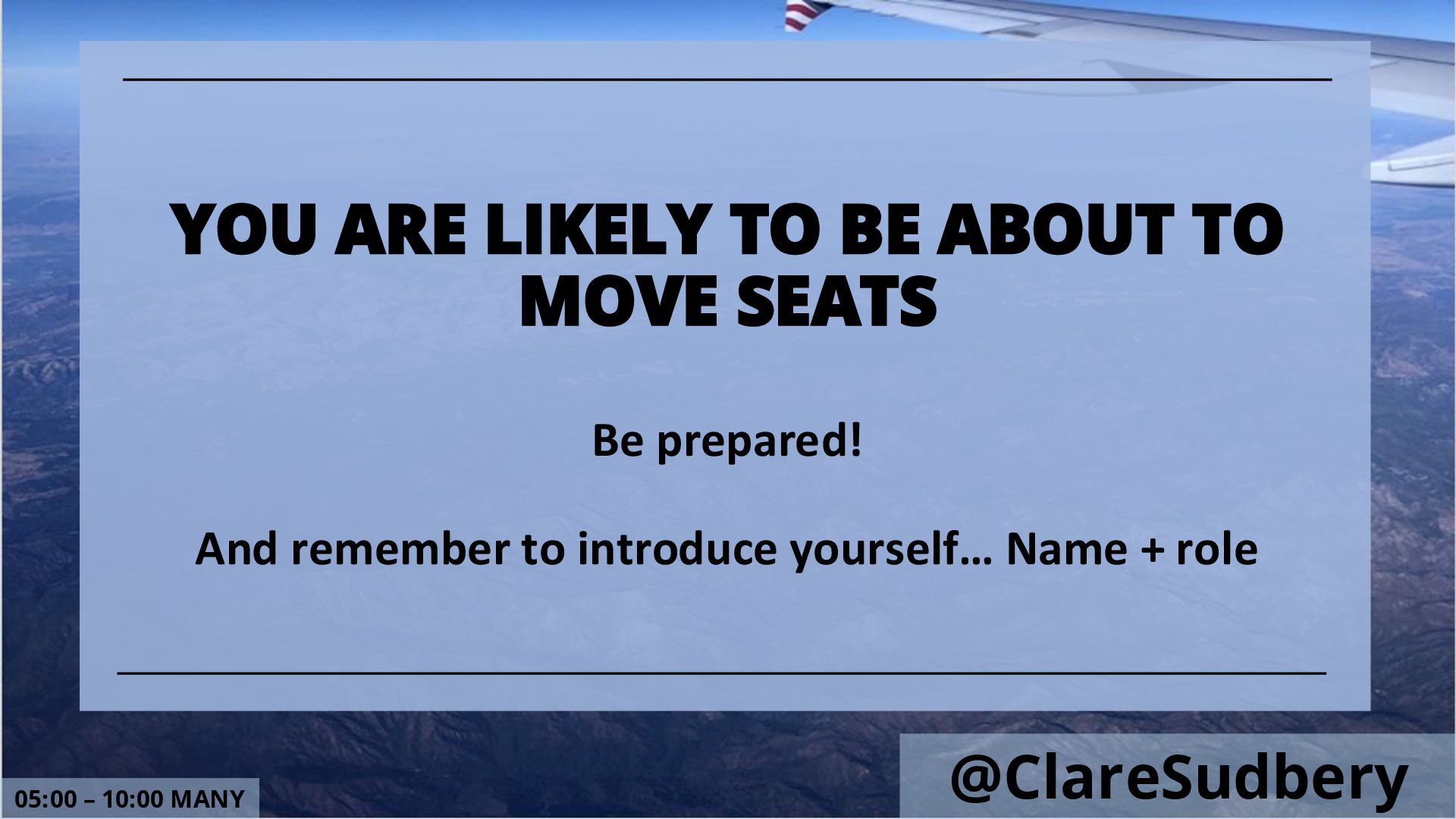 YOU ARE LIKELY TO BE ABOUT TO MOVE SEATS

Be prepared!

And remember to introduce yourself… Name + role

05:00 – 10:00 MANY

@ClareSudbery